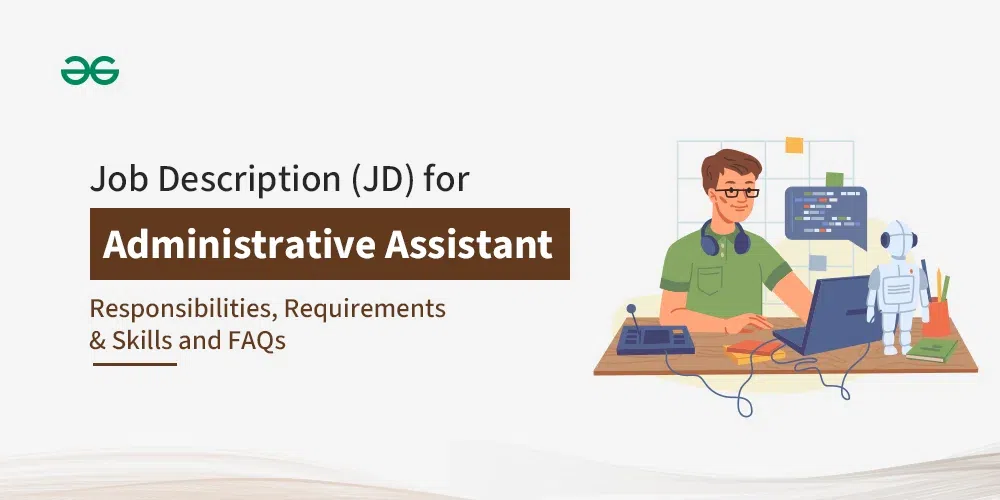 Job Description (JD) for

Administrative Assistant

Responsibilities, Requirements & Skills and FAQs